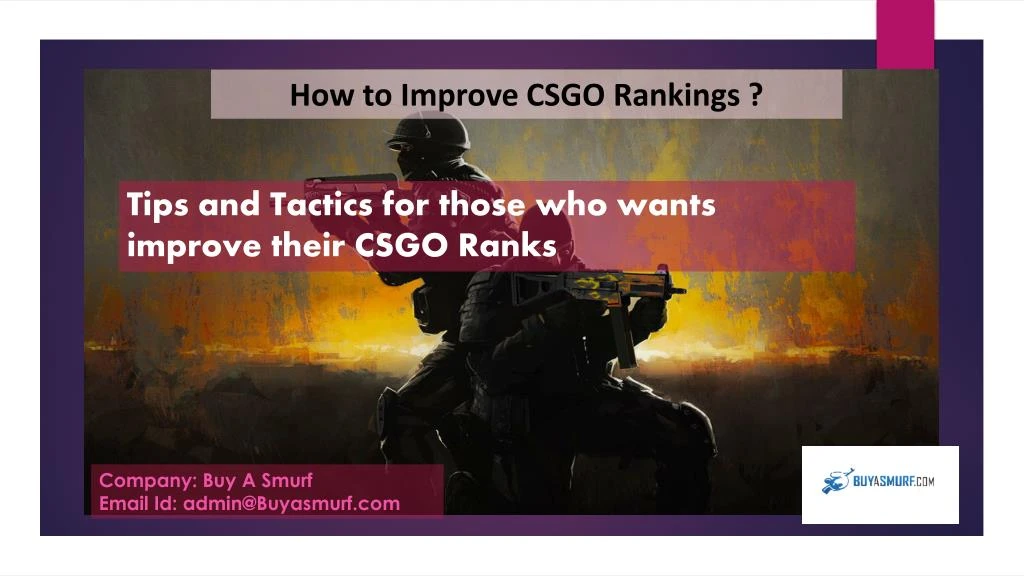 How to Improve CSGO Rankings ?

Tips and Tactics for those who wants improve their CSGO Ranks

Company: Buy A Smurf
Email Id: admin@Buyasmurf.com

BUYASMURF.COM